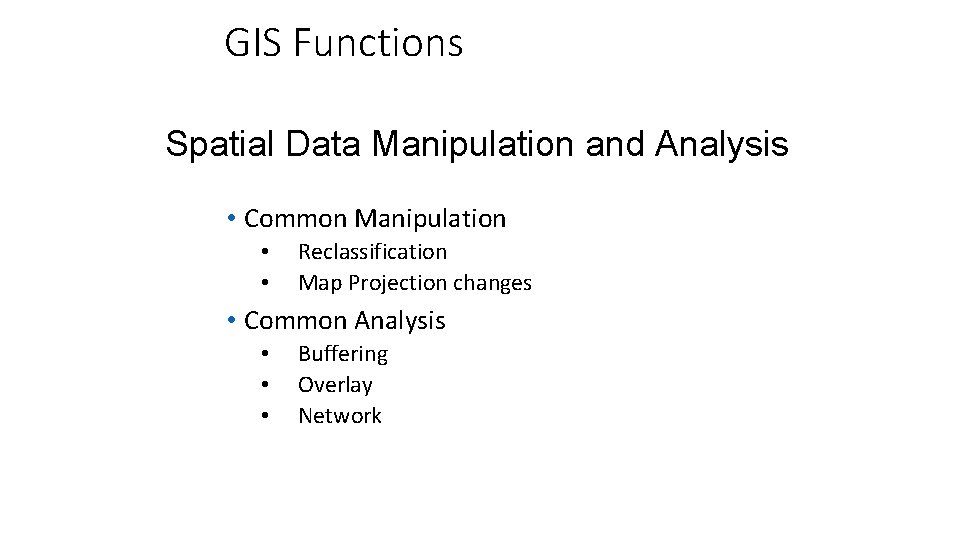 GIS Functions

Spatial Data Manipulation and Analysis

• Common Manipulation
  • Reclassification
  • Map Projection changes
• Common Analysis
  • Buffering
  • Overlay
  • Network